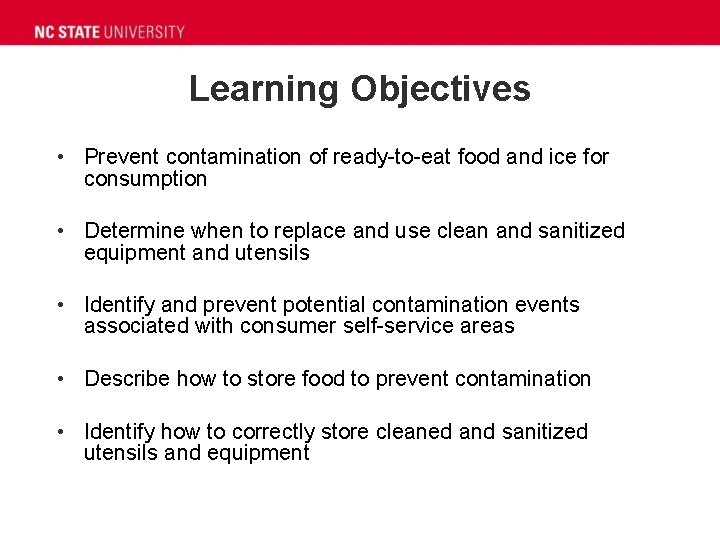 NC STATE UNIVERSITY

Learning Objectives

• Prevent contamination of ready-to-eat food and ice for consumption

• Determine when to replace and use clean and sanitized equipment and utensils

• Identify and prevent potential contamination events associated with consumer self-service areas

• Describe how to store food to prevent contamination

• Identify how to correctly store cleaned and sanitized utensils and equipment